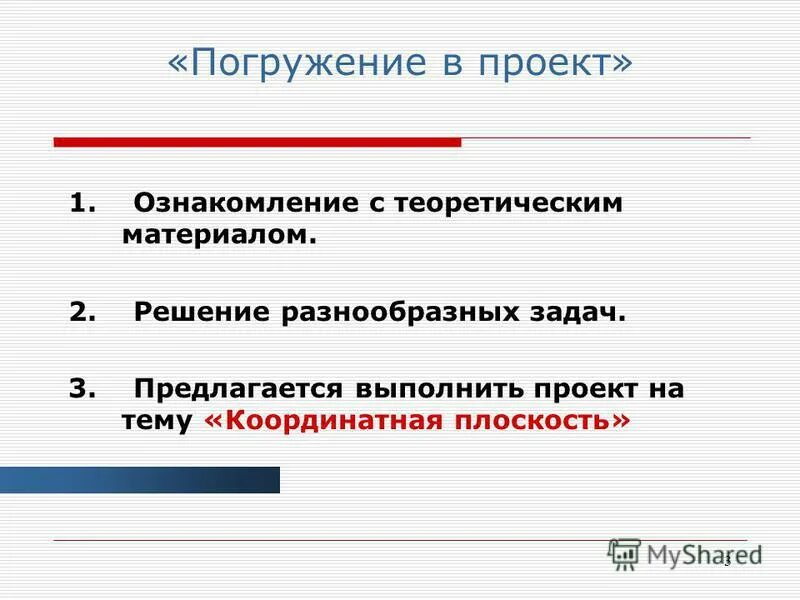 «Погружение в проект»

1. Ознакомление с теоретическим материалом.

2. Решение разнообразных задач.

3. Предлагается выполнить проект на тему «Координатная плоскость»

MyShared

3